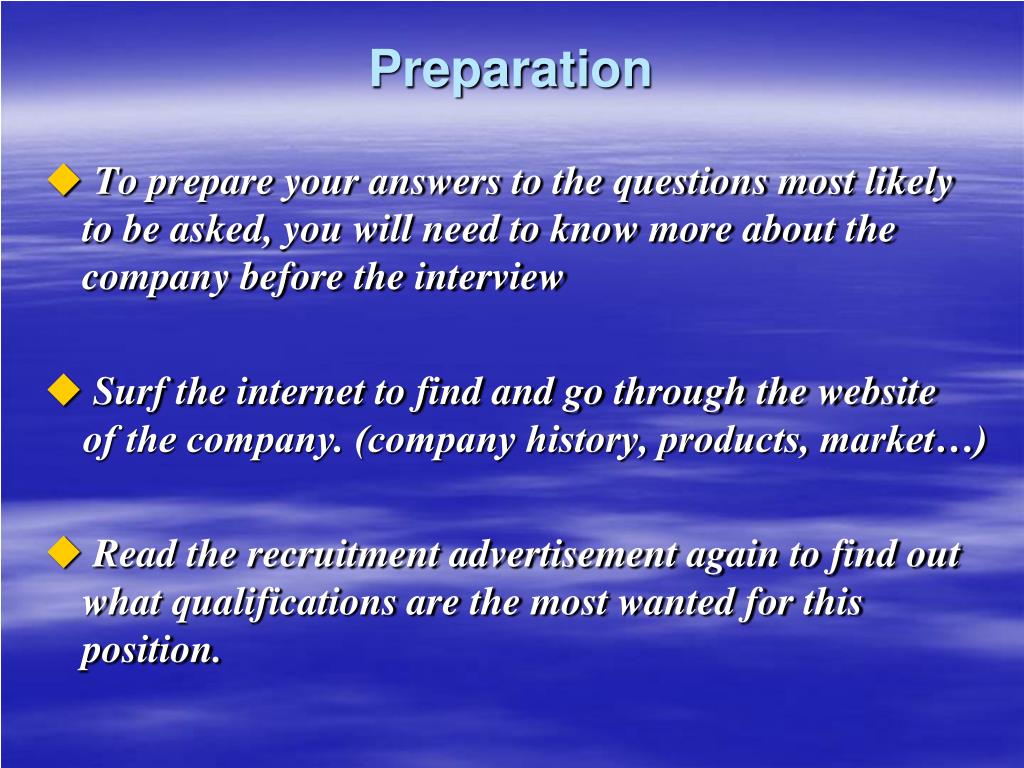 Preparation

◆ To prepare your answers to the questions most likely to be asked, you will need to know more about the company before the interview

◆ Surf the internet to find and go through the website of the company. (company history, products, market…)

◆ Read the recruitment advertisement again to find out what qualifications are the most wanted for this position.